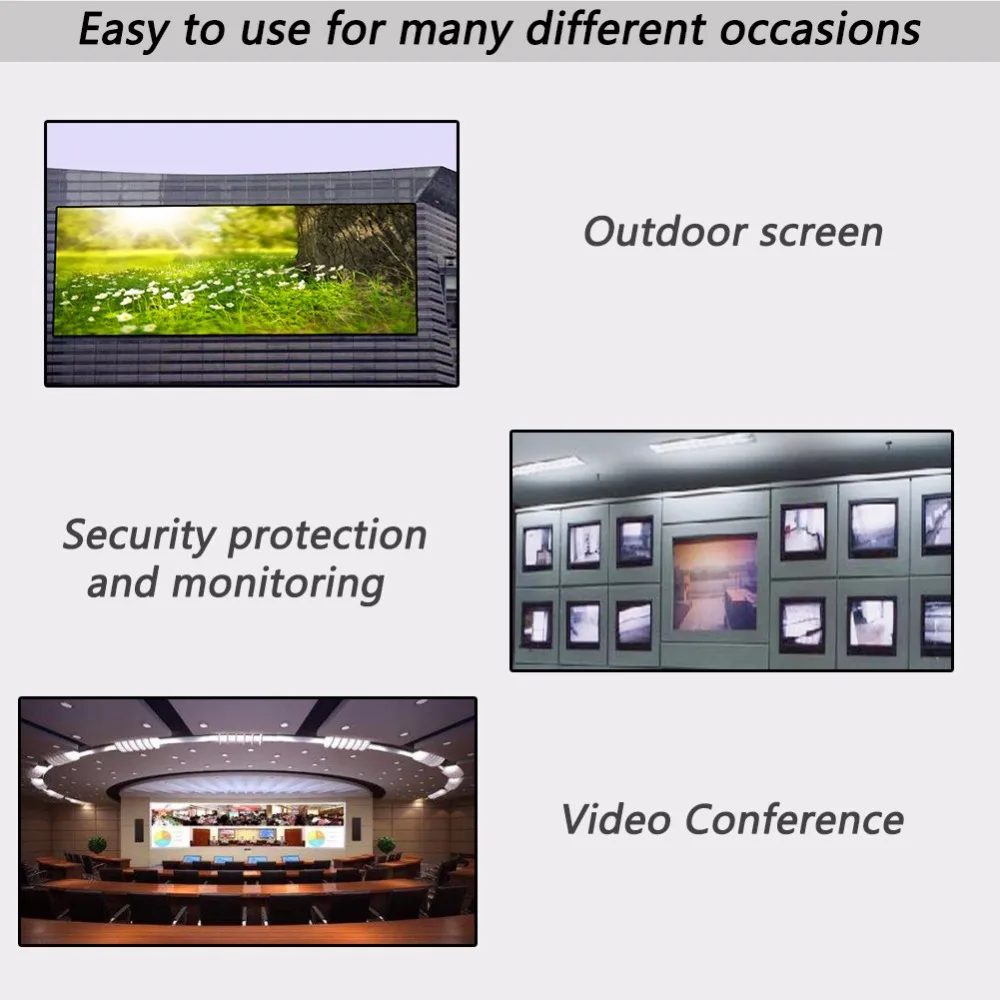 Easy to use for many different occasions

Outdoor screen

Security protection and monitoring

Video Conference